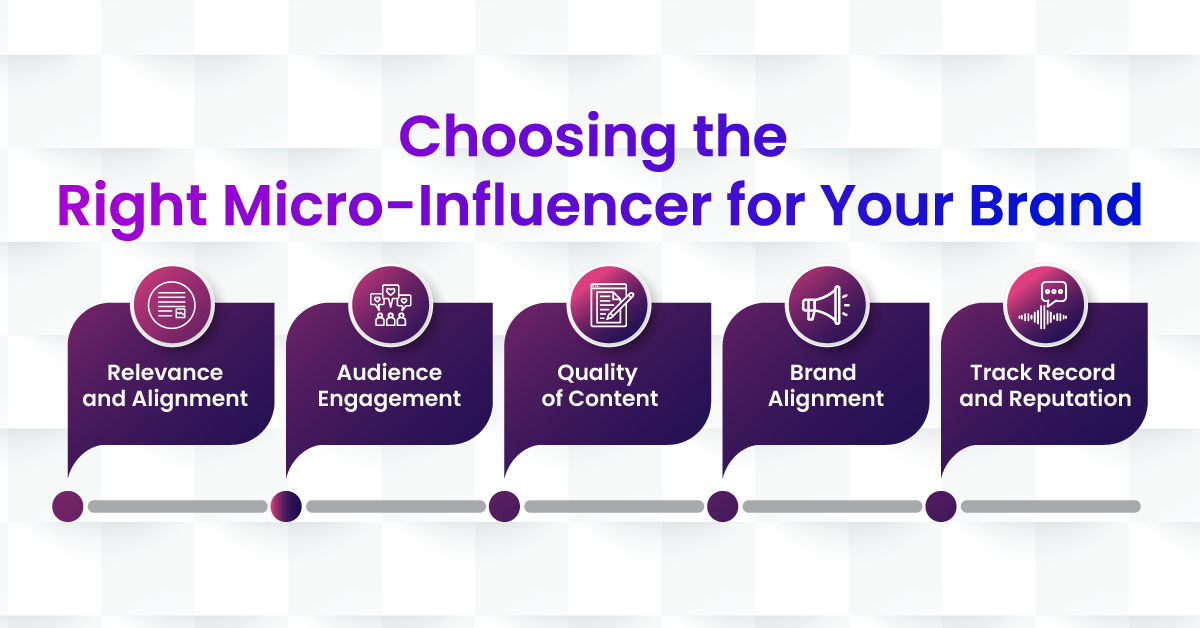 Choosing the
Right Micro-Influencer for Your Brand

Relevance and Alignment

Audience Engagement

Quality of Content

Brand Alignment

Track Record and Reputation